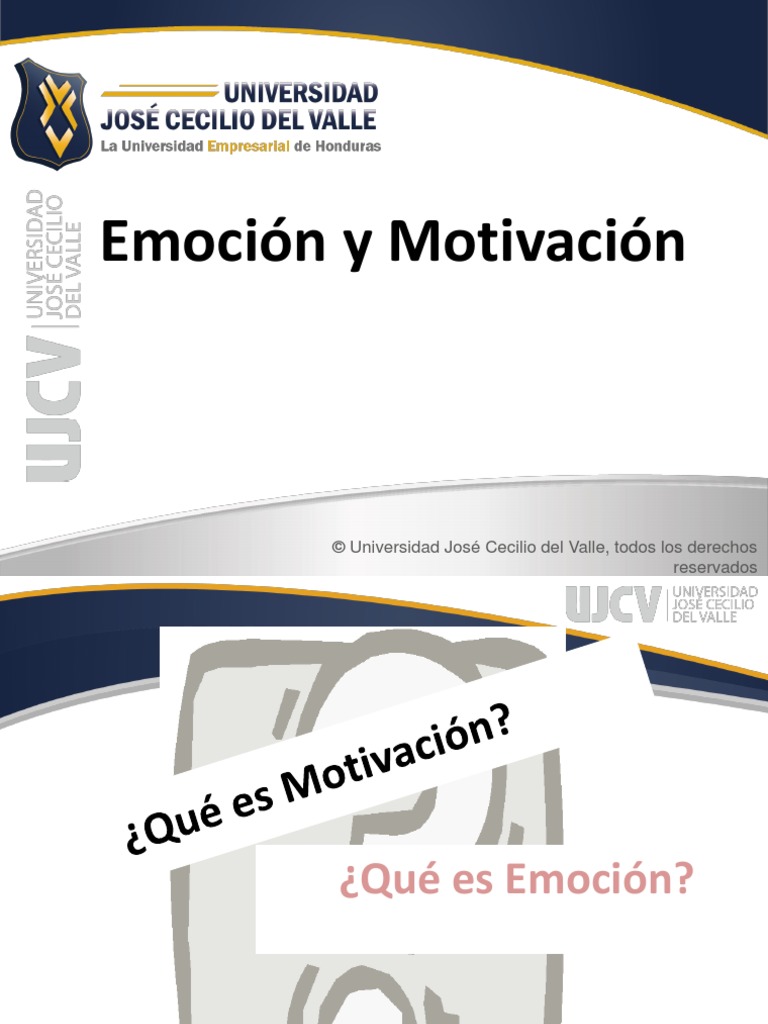 UNIVERSIDAD
JOSÉ CECILIO DEL VALLE
La Universidad Empresarial de Honduras

UJCV UNIVERSIDAD JOSÉ CECILIO DEL VALLE

Emoción y Motivación

© Universidad José Cecilio del Valle, todos los derechos reservados

UJCV UNIVERSIDAD JOSÉ CECILIO DEL VALLE

¿Qué es Motivación?

¿Qué es Emoción?